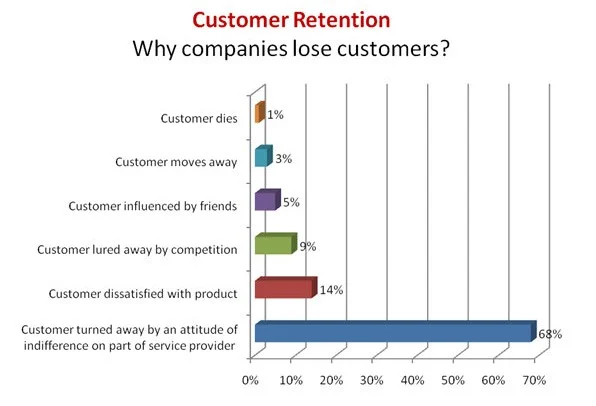 Customer Retention
Why companies lose customers?

Customer dies 1%
Customer moves away 3%
Customer influenced by friends 5%
Customer lured away by competition 9%
Customer dissatisfied with product 14%
Customer turned away by an attitude of indifference on part of service provider 68%

0% 10% 20% 30% 40% 50% 60% 70%